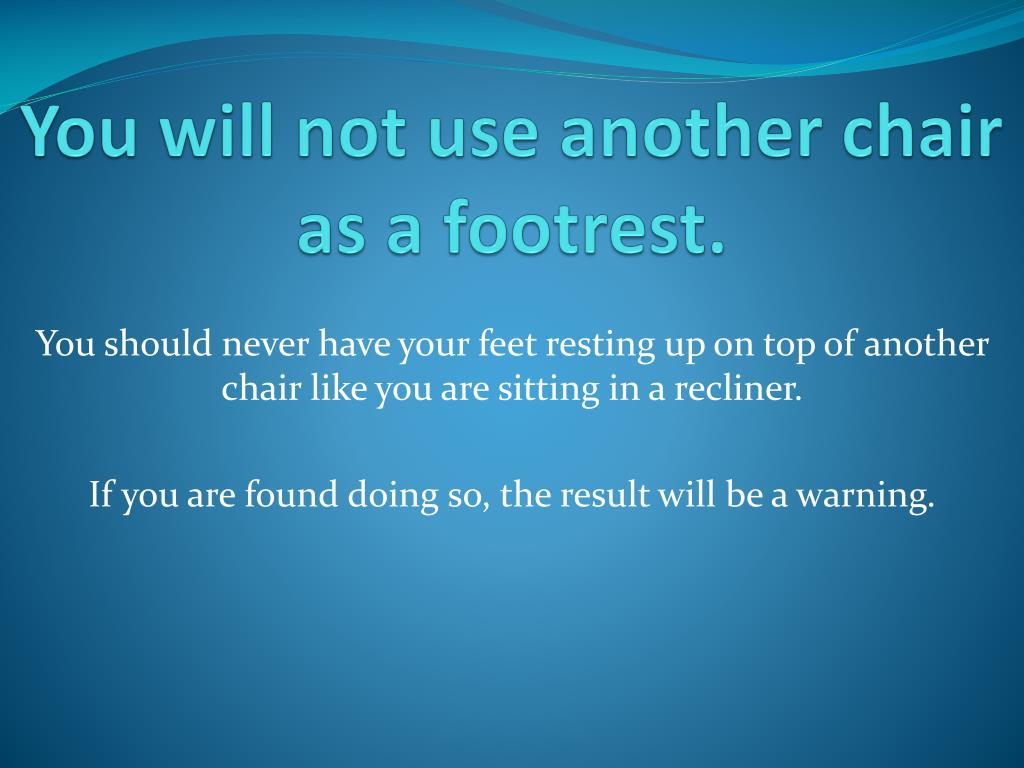 You will not use another chair as a footrest.

You should never have your feet resting up on top of another chair like you are sitting in a recliner.

If you are found doing so, the result will be a warning.